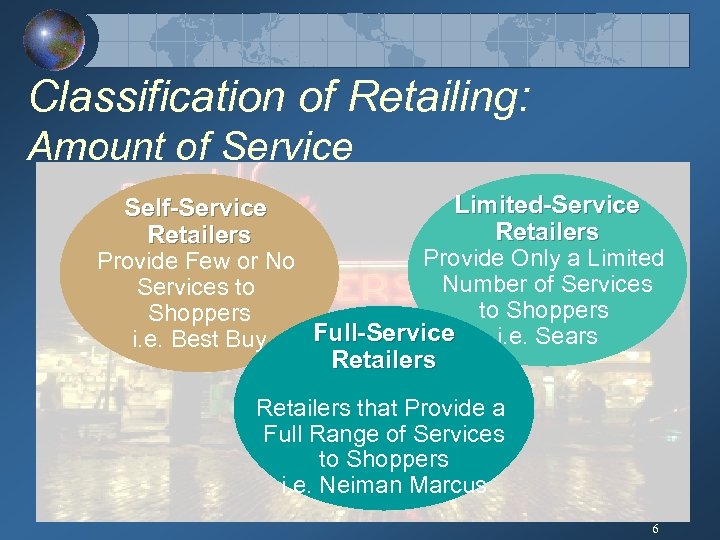 Classification of Retailing:
Amount of Service

Self-Service Retailers
Provide Few or No Services to Shoppers
i.e. Best Buy

Limited-Service Retailers
Provide Only a Limited Number of Services to Shoppers
i.e. Sears

Full-Service Retailers

Retailers that Provide a Full Range of Services to Shoppers
i.e. Neiman Marcus

6